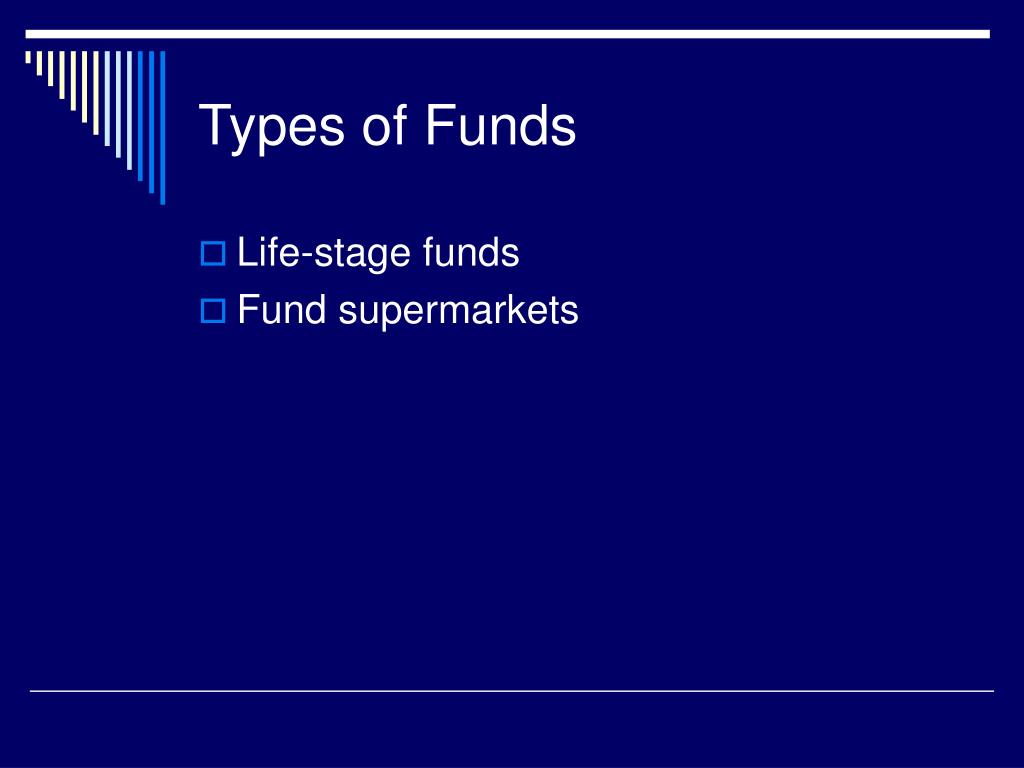 Types of Funds

Life-stage funds
Fund supermarkets